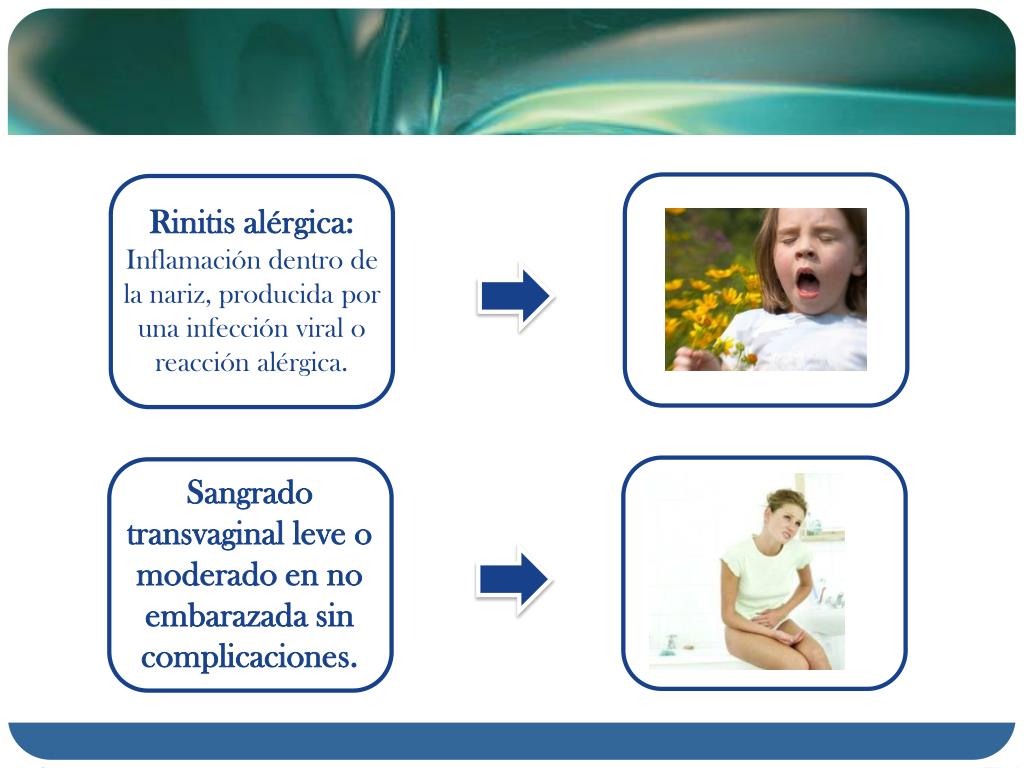 Rinitis alérgica:
Inflamación dentro de la nariz, producida por una infección viral o reacción alérgica.

Sangrado transvaginal leve o moderado en no embarazada sin complicaciones.